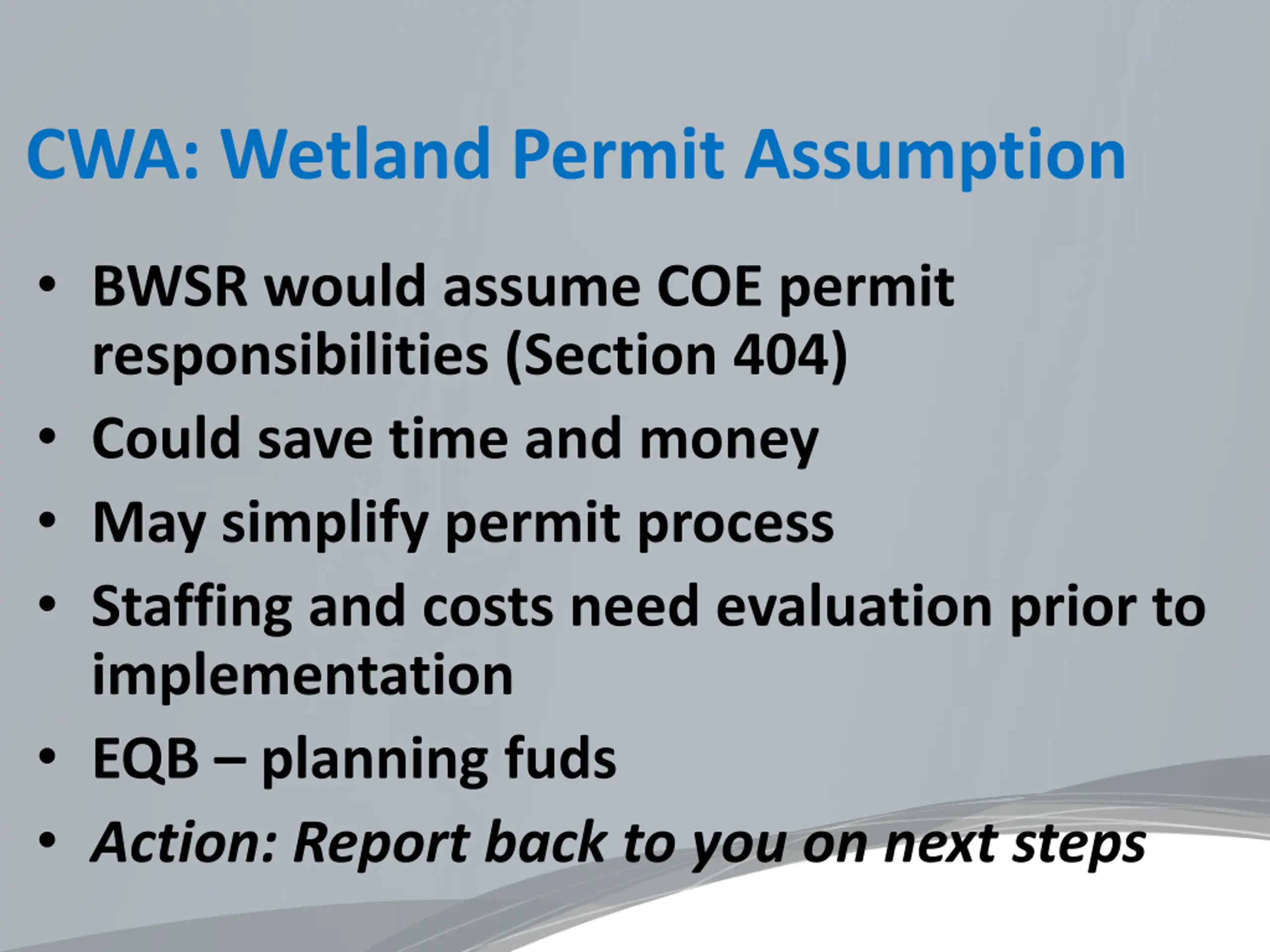 CWA: Wetland Permit Assumption

• BWSR would assume COE permit responsibilities (Section 404)
• Could save time and money
• May simplify permit process
• Staffing and costs need evaluation prior to implementation
• EQB – planning fuds
• Action: Report back to you on next steps